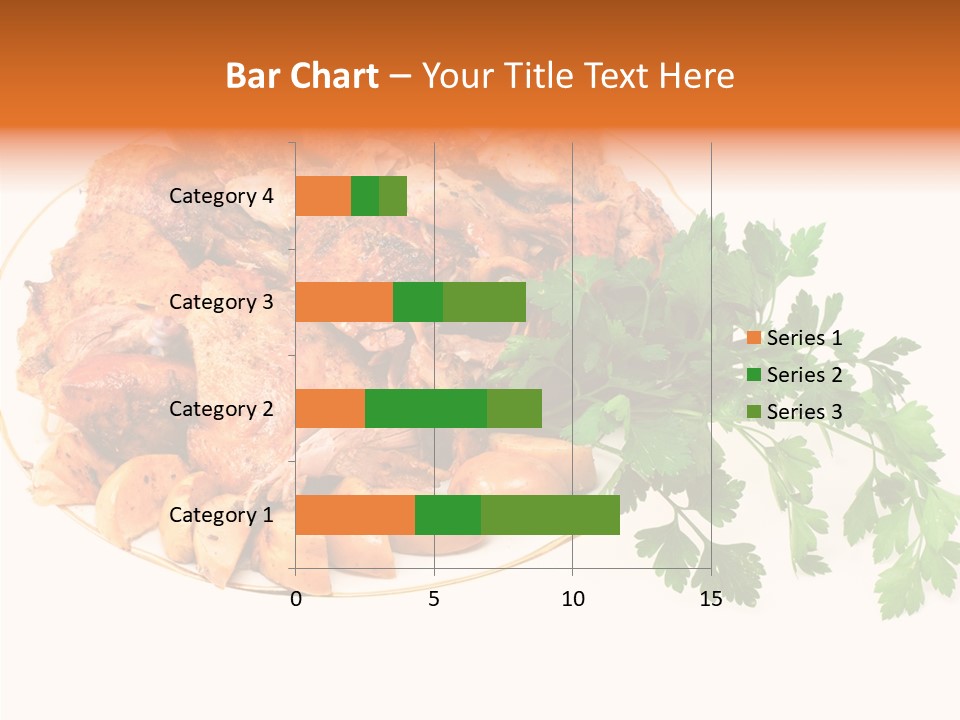 Bar Chart – Your Title Text Here

Category 4
Category 3
Category 2
Category 1

0
5
10
15

Series 1
Series 2
Series 3